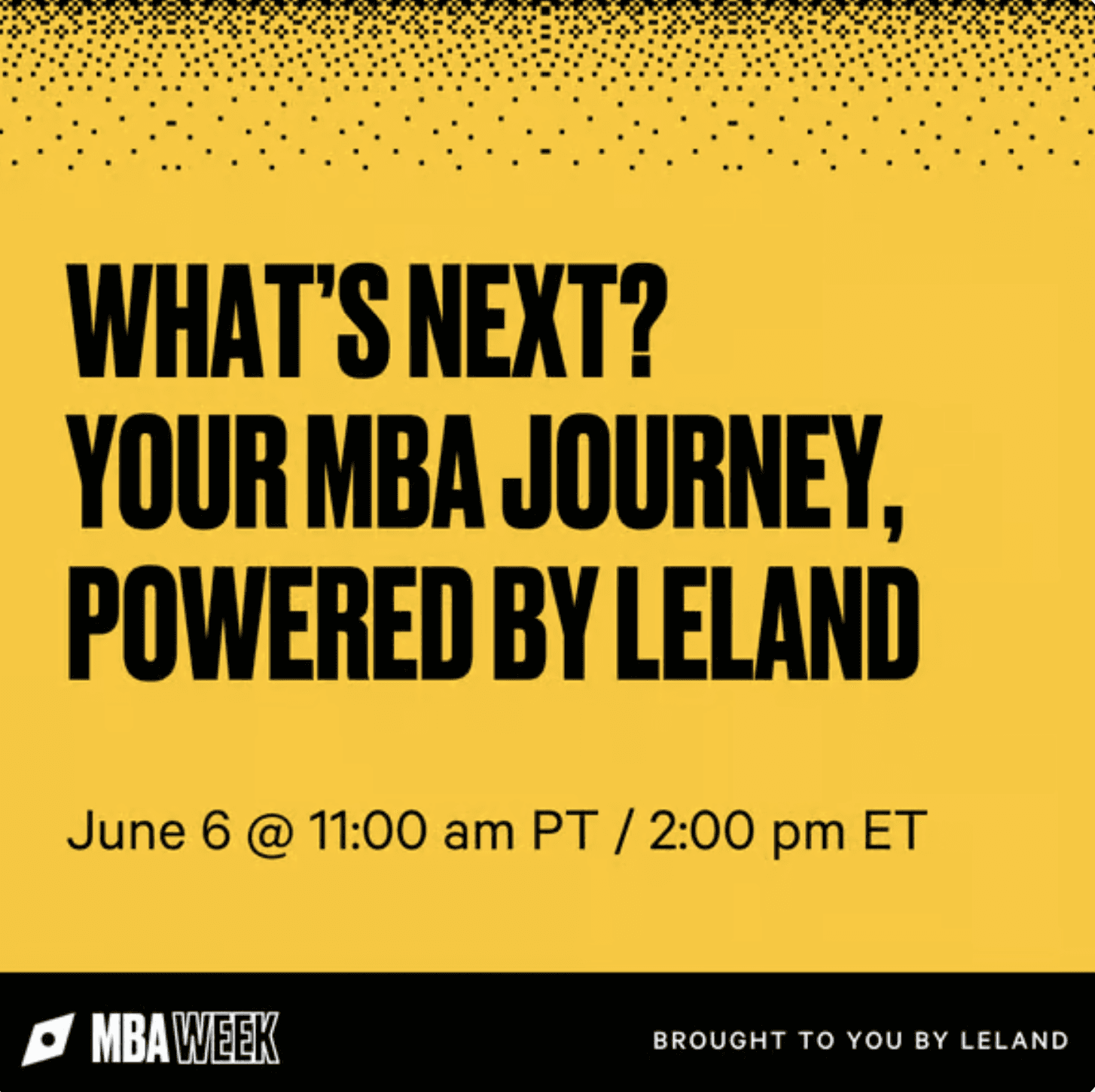 WHAT'S NEXT?
YOUR MBA JOURNEY,
POWERED BY LELAND

June 6 @ 11:00 am PT / 2:00 pm ET

MBA WEEK

BROUGHT TO YOU BY LELAND